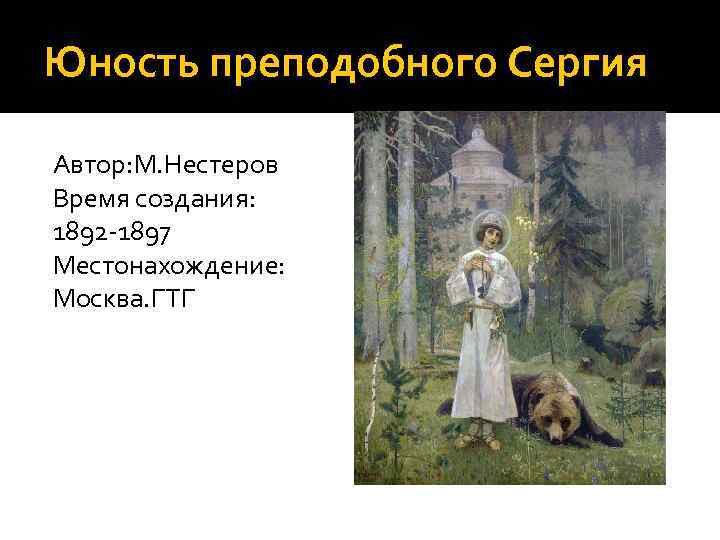 Юность преподобного Сергия

Автор:М.Нестеров
Время создания:
1892-1897
Местонахождение:
Москва.ГТГ